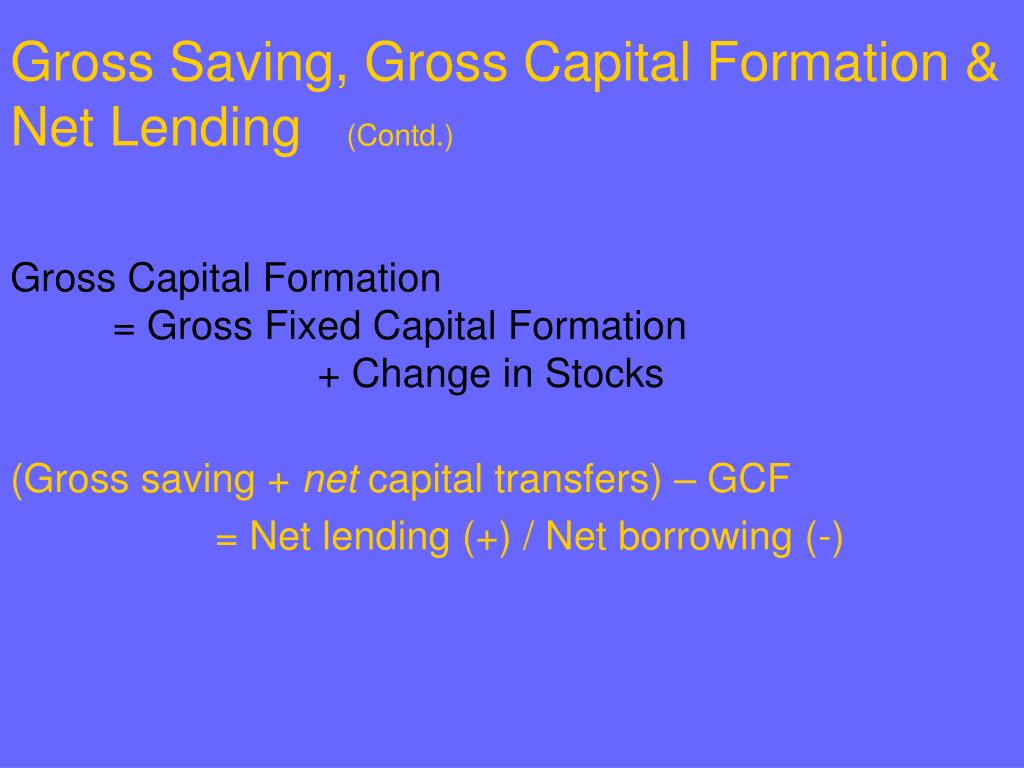 Gross Saving, Gross Capital Formation & Net Lending (Contd.)

Gross Capital Formation
= Gross Fixed Capital Formation
+ Change in Stocks

(Gross saving + net capital transfers) – GCF
= Net lending (+) / Net borrowing (-)